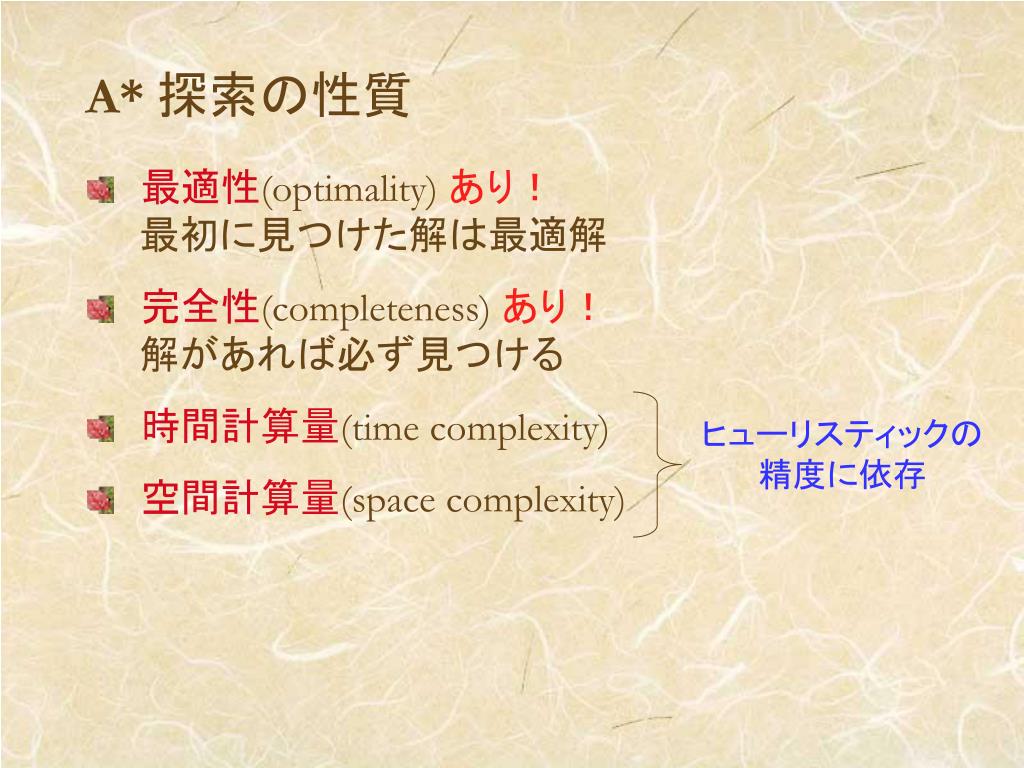 A* 探索の性質

最適性(optimality) あり！
最初に見つけた解は最適解

完全性(completeness) あり！
解があれば必ず見つける

時間計算量(time complexity)

空間計算量(space complexity)

ヒューリスティックの精度に依存